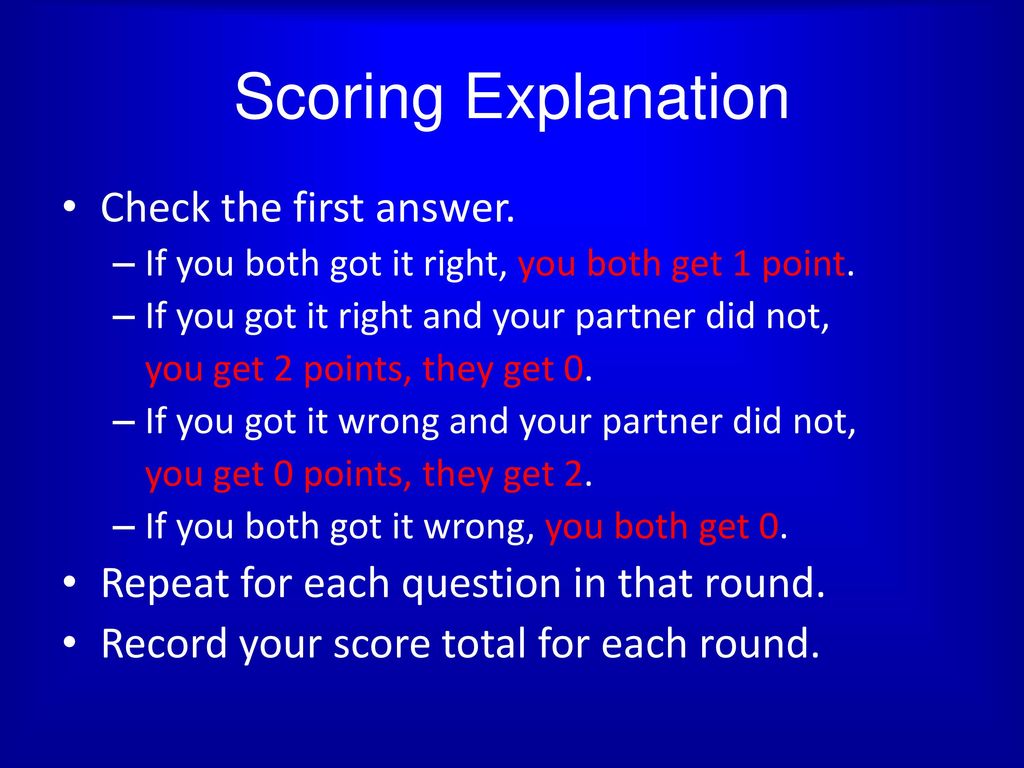 Scoring Explanation

• Check the first answer.
– If you both got it right, you both get 1 point.
– If you got it right and your partner did not, you get 2 points, they get 0.
– If you got it wrong and your partner did not, you get 0 points, they get 2.
– If you both got it wrong, you both get 0.
• Repeat for each question in that round.
• Record your score total for each round.